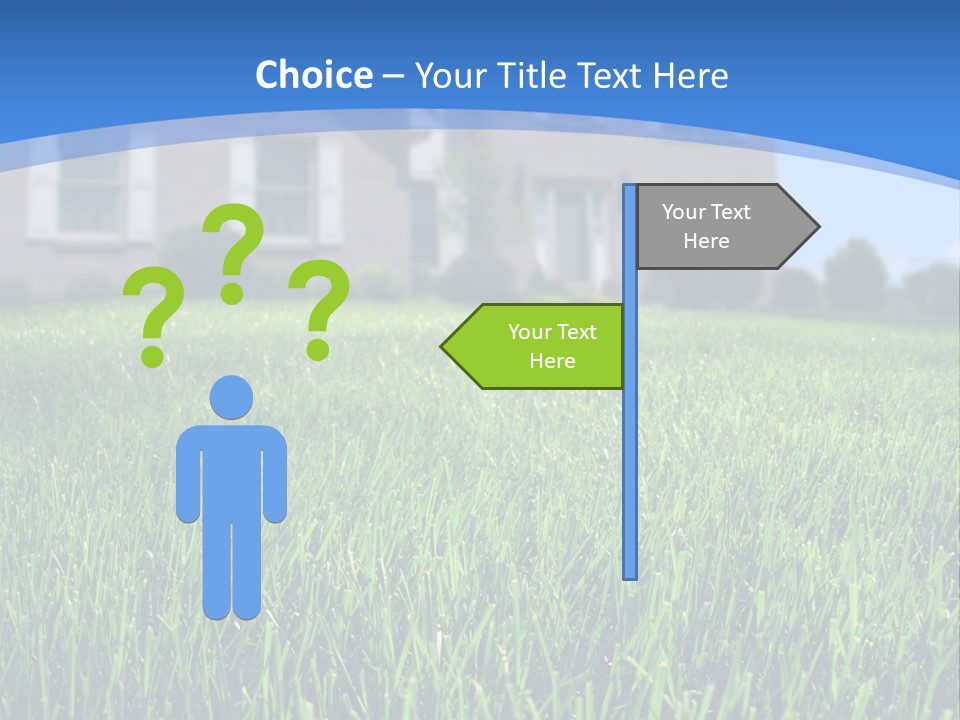 Choice – Your Title Text Here

?
?
?

Your Text Here

Your Text Here